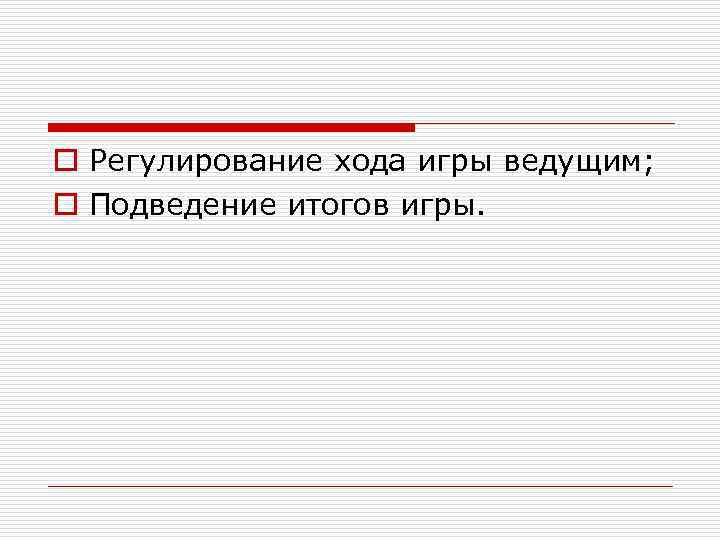 Регулирование хода игры ведущим;
Подведение итогов игры.